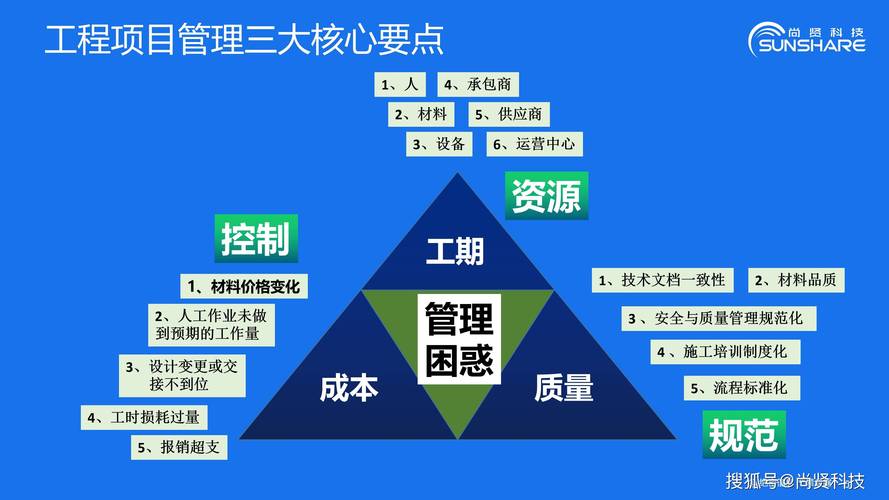 工程项目管理三大核心要点

尚贤科技
SUNSHARE

1、人
4、承包商
2、材料
5、供应商
3、设备
6、运营中心

资源

控制

1、材料价格变化
2、人工作业未做到预期的工作量
3、设计变更或交接不到位
4、工时损耗过量
5、报销超支

工期

管理困惑

成本

质量

1、技术文档一致性
2、材料品质
3、安全与质量管理规范化
4、施工培训制度化
5、流程标准化

规范

搜狐号@尚贤科技